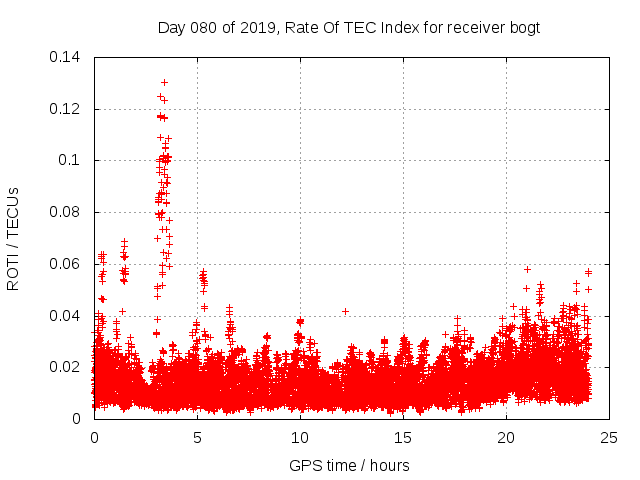 Day 080 of 2019, Rate Of TEC Index for receiver bogt

ROTI / TECUs

0.14
0.12
0.1
0.08
0.06
0.04
0.02
0

0
5
10
15
20
25

GPS time / hours